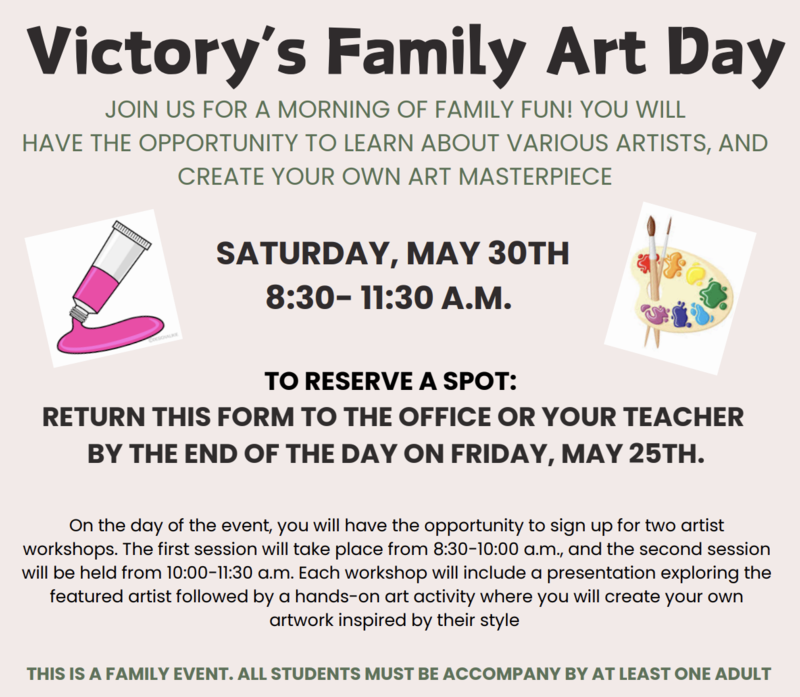 Victory's Family Art Day

JOIN US FOR A MORNING OF FAMILY FUN! YOU WILL HAVE THE OPPORTUNITY TO LEARN ABOUT VARIOUS ARTISTS, AND CREATE YOUR OWN ART MASTERPIECE

SATURDAY, MAY 30TH
8:30- 11:30 A.M.

TO RESERVE A SPOT:
RETURN THIS FORM TO THE OFFICE OR YOUR TEACHER BY THE END OF THE DAY ON FRIDAY, MAY 25TH.

On the day of the event, you will have the opportunity to sign up for two artist workshops. The first session will take place from 8:30-10:00 a.m., and the second session will be held from 10:00-11:30 a.m. Each workshop will include a presentation exploring the featured artist followed by a hands-on art activity where you will create your own artwork inspired by their style

THIS IS A FAMILY EVENT. ALL STUDENTS MUST BE ACCOMPANY BY AT LEAST ONE ADULT